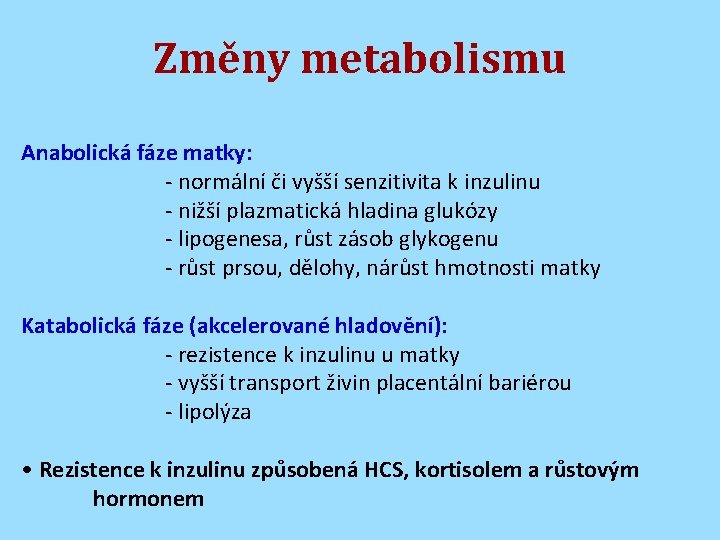 Změny metabolismu

Anabolická fáze matky:
- normální či vyšší senzitivita k inzulinu
- nižší plazmatická hladina glukózy
- lipogenesa, růst zásob glykogenu
- růst prsou, dělohy, nárůst hmotnosti matky

Katabolická fáze (akcelerované hladovění):
- rezistence k inzulinu u matky
- vyšší transport živin placentální bariérou
- lipolýza

• Rezistence k inzulinu způsobená HCS, kortisolem a růstovým hormonem